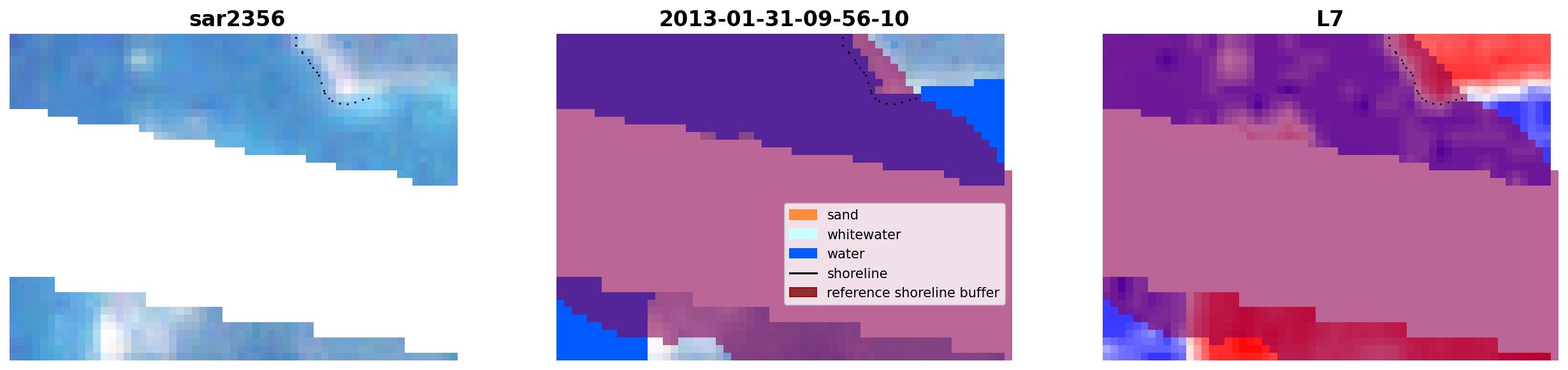 sar2356

2013-01-31-09-56-10

sand
whitewater
water
shoreline
reference shoreline buffer

L7